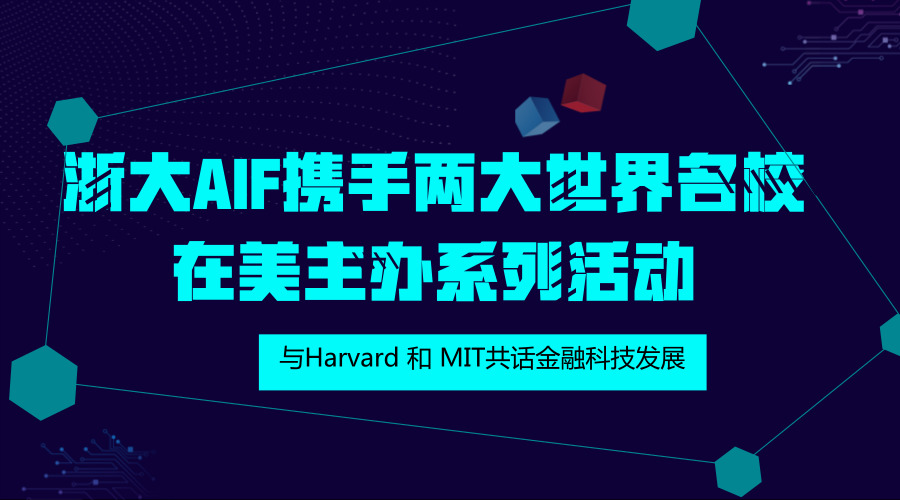 浙大AIF携手两大世界名校
在美主办系列活动

与Harvard 和 MIT共话金融科技发展